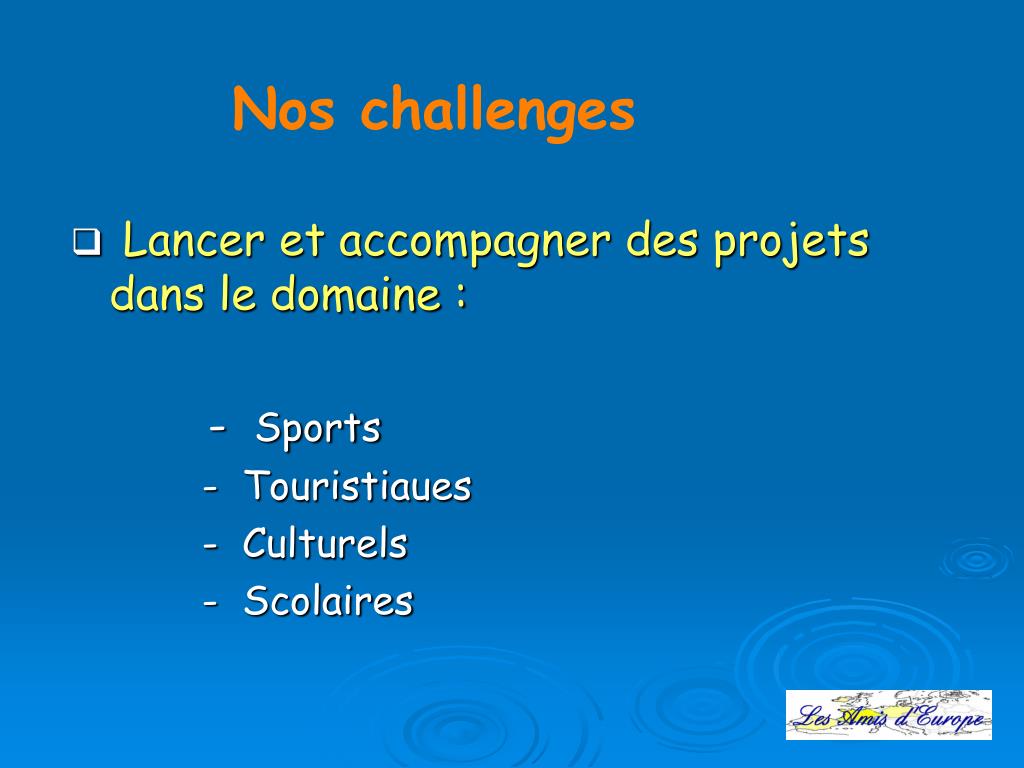 Nos challenges

❑ Lancer et accompagner des projets dans le domaine :

- Sports
- Touristiaues
- Culturels
- Scolaires

Les Amis d'Europe